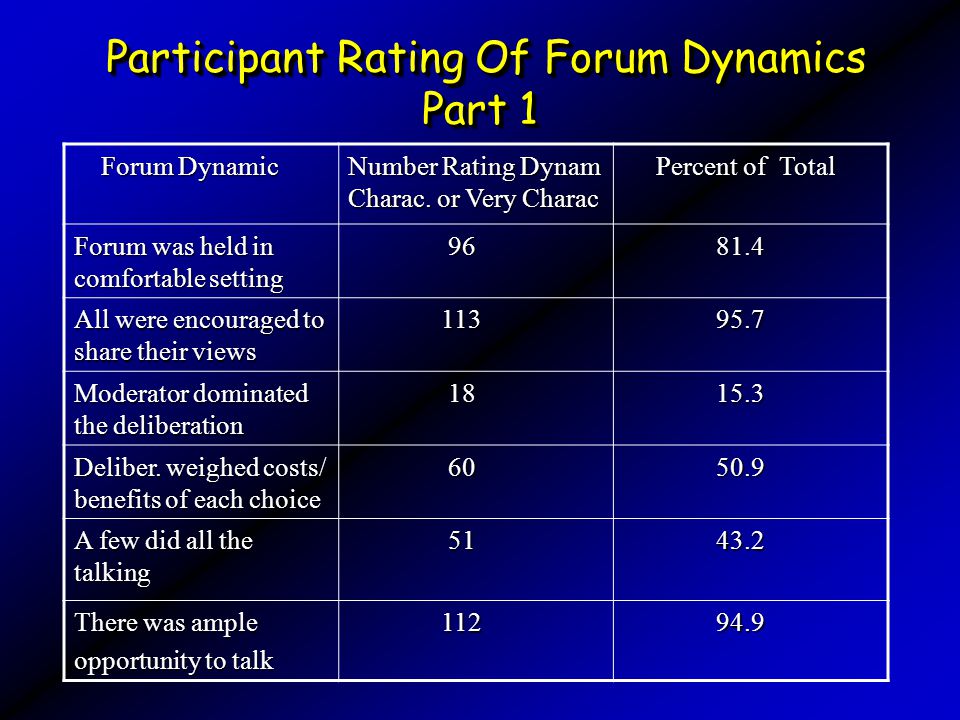 Participant Rating Of Forum Dynamics
Part 1

| Forum Dynamic | Number Rating Dynam Charac. or Very Charac | Percent of Total |
|---|---|---|
| Forum was held in comfortable setting | 96 | 81.4 |
| All were encouraged to share their views | 113 | 95.7 |
| Moderator dominated the deliberation | 18 | 15.3 |
| Deliber. weighed costs/ benefits of each choice | 60 | 50.9 |
| A few did all the talking | 51 | 43.2 |
| There was ample opportunity to talk | 112 | 94.9 |